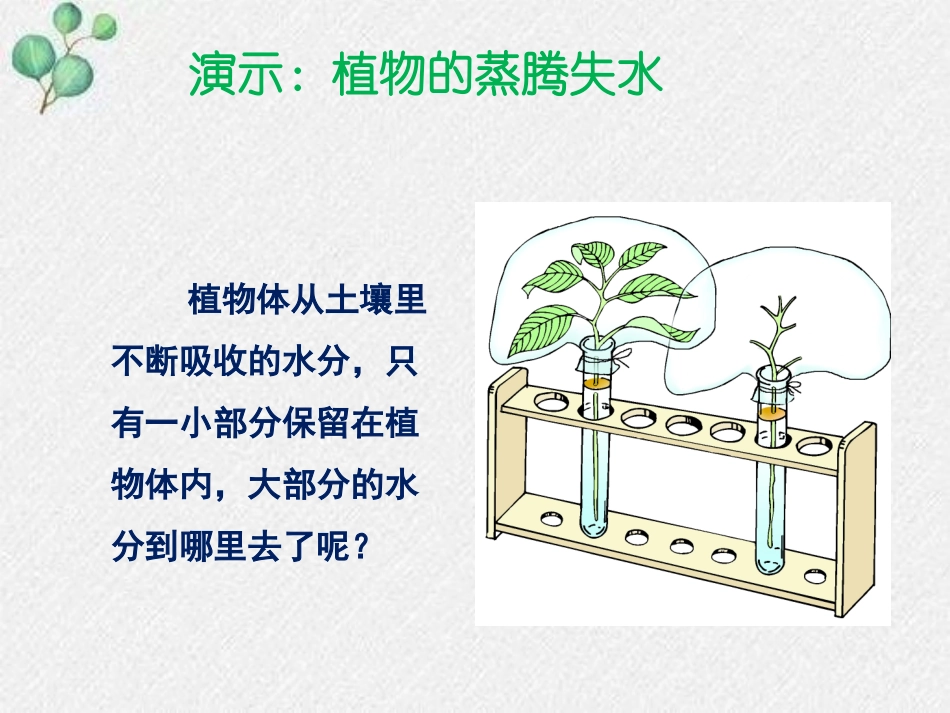 演示：植物的蒸腾失水

植物体从土壤里不断吸收的水分，只有一小部分保留在植物体内，大部分的水分到哪里去了呢？